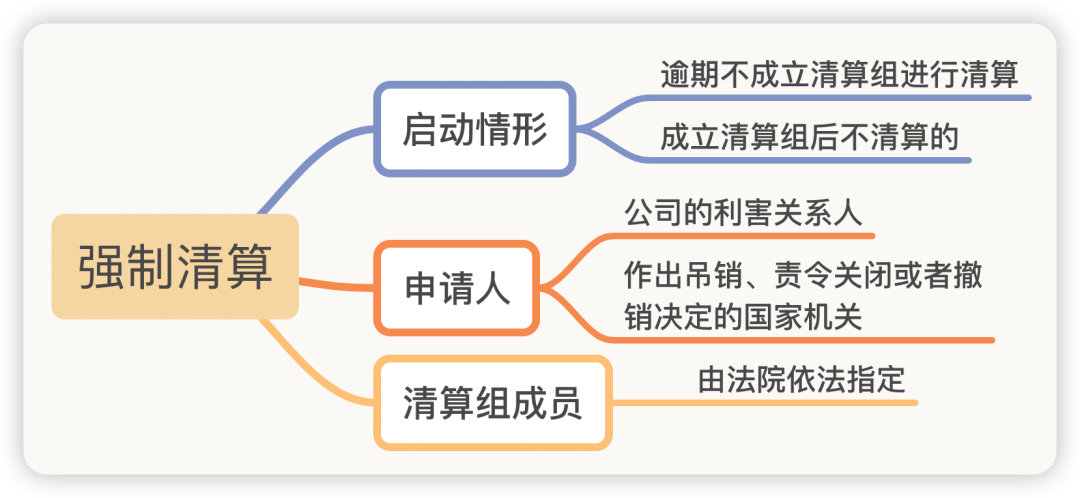 强制清算

启动情形

逾期不成立清算组进行清算

成立清算组后不清算的

申请人

公司的利害关系人

作出吊销、责令关闭或者撤销决定的国家机关

清算组成员

由法院依法指定